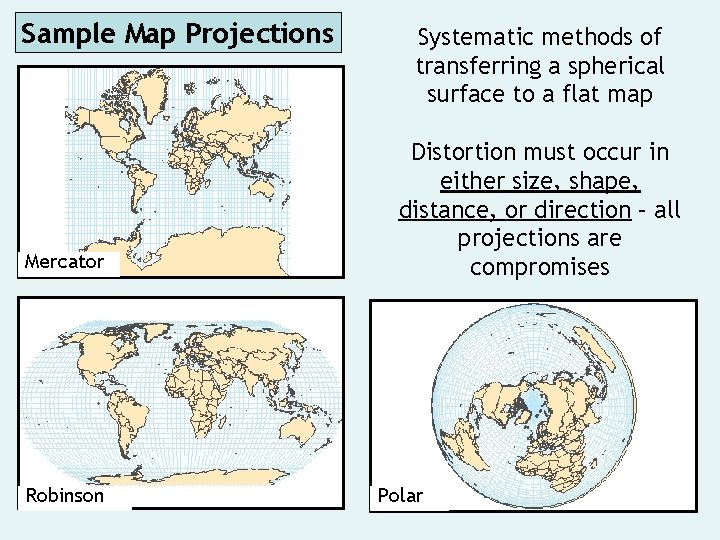 Sample Map Projections

Systematic methods of transferring a spherical surface to a flat map

Distortion must occur in either size, shape, distance, or direction – all projections are compromises

Mercator

Robinson

Polar